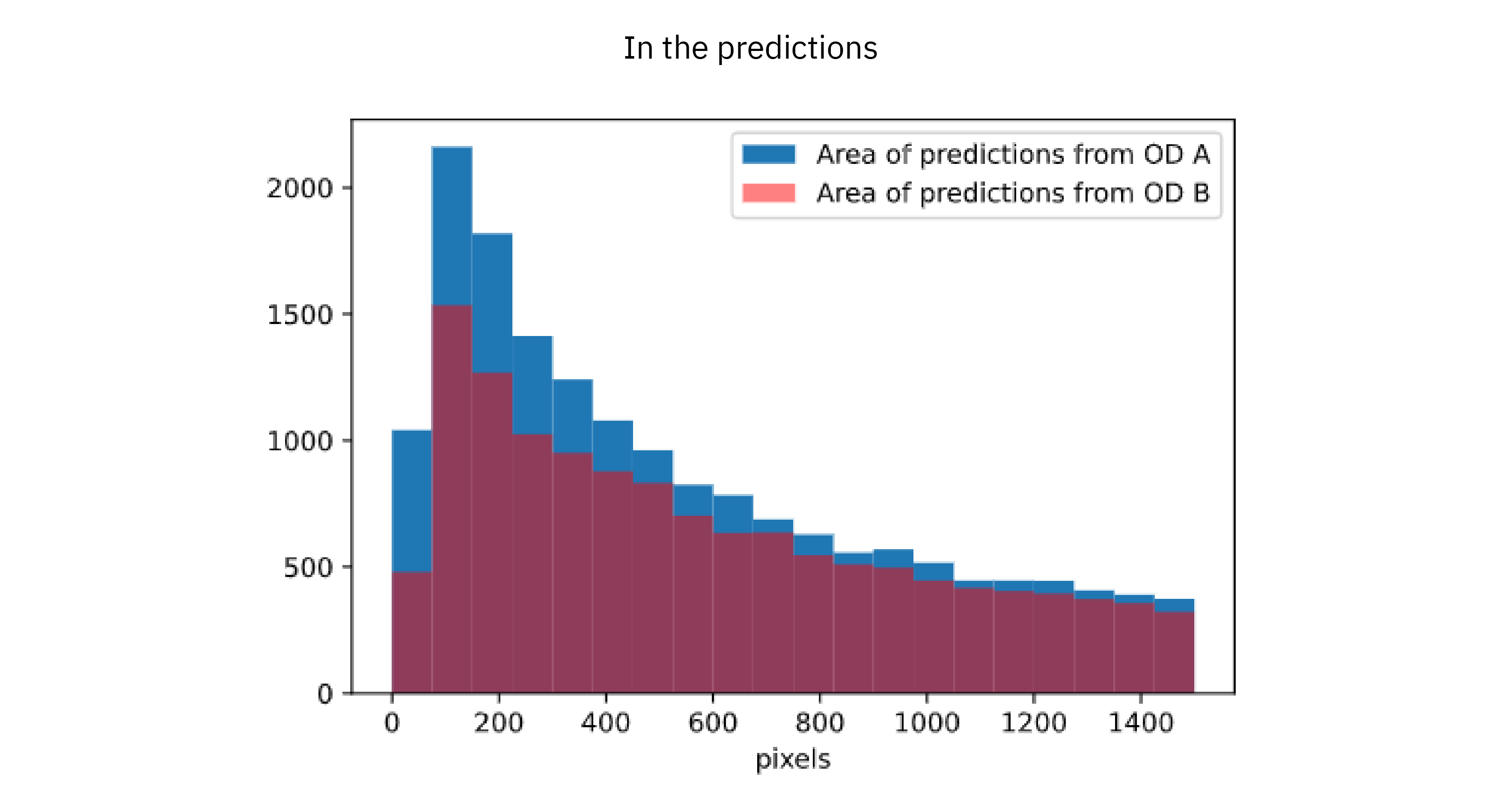 In the predictions

Area of predictions from OD A
Area of predictions from OD B

2000
1500
1000
500
0

0
200
400
600
800
1000
1200
1400
pixels